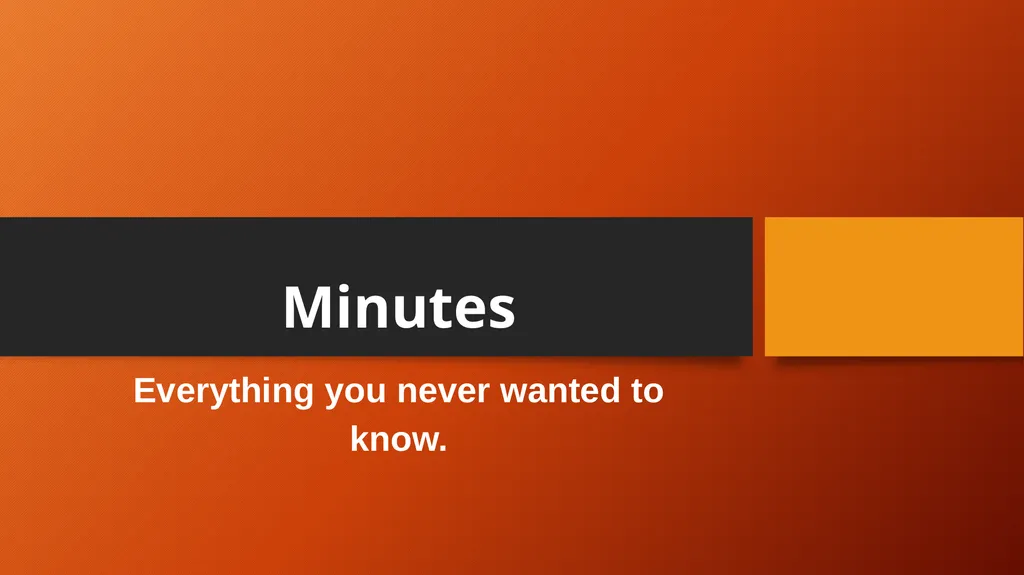 Minutes

Everything you never wanted to know.